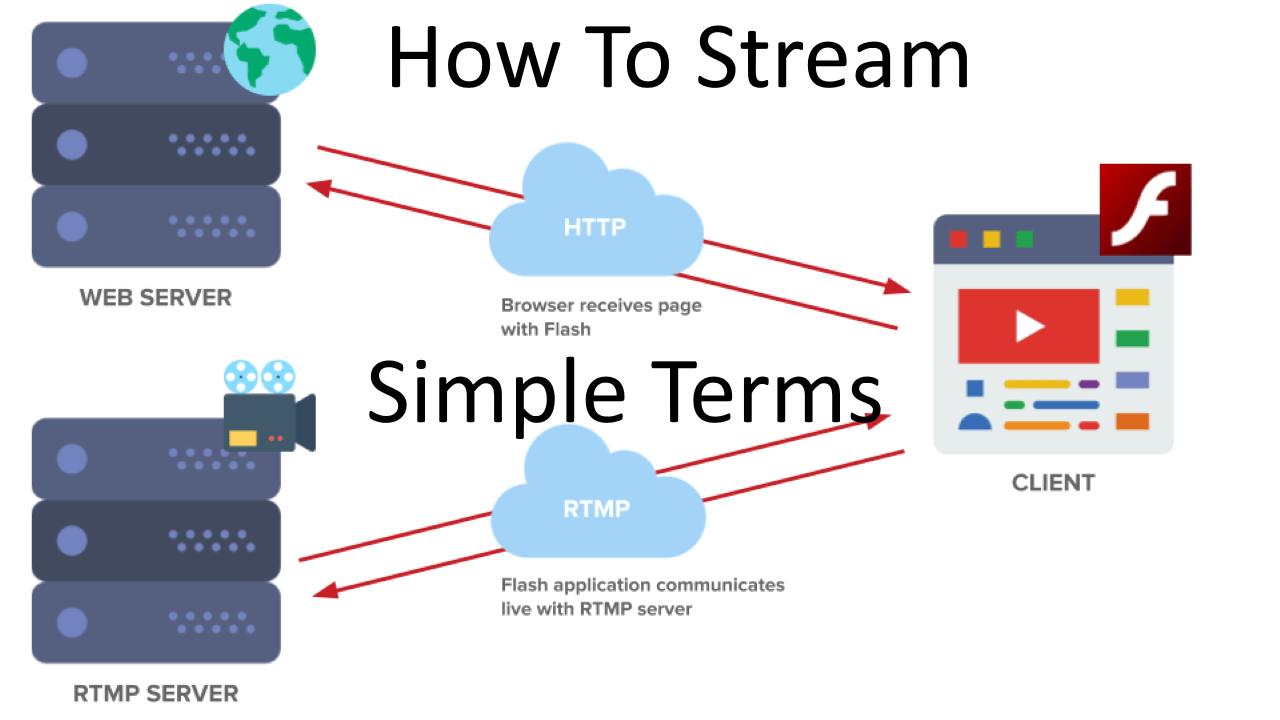 How To Stream

WEB SERVER

HTTP

Browser receives page with Flash

Simple Terms

CLIENT

RTMP

Flash application communicates live with RTMP server

RTMP SERVER